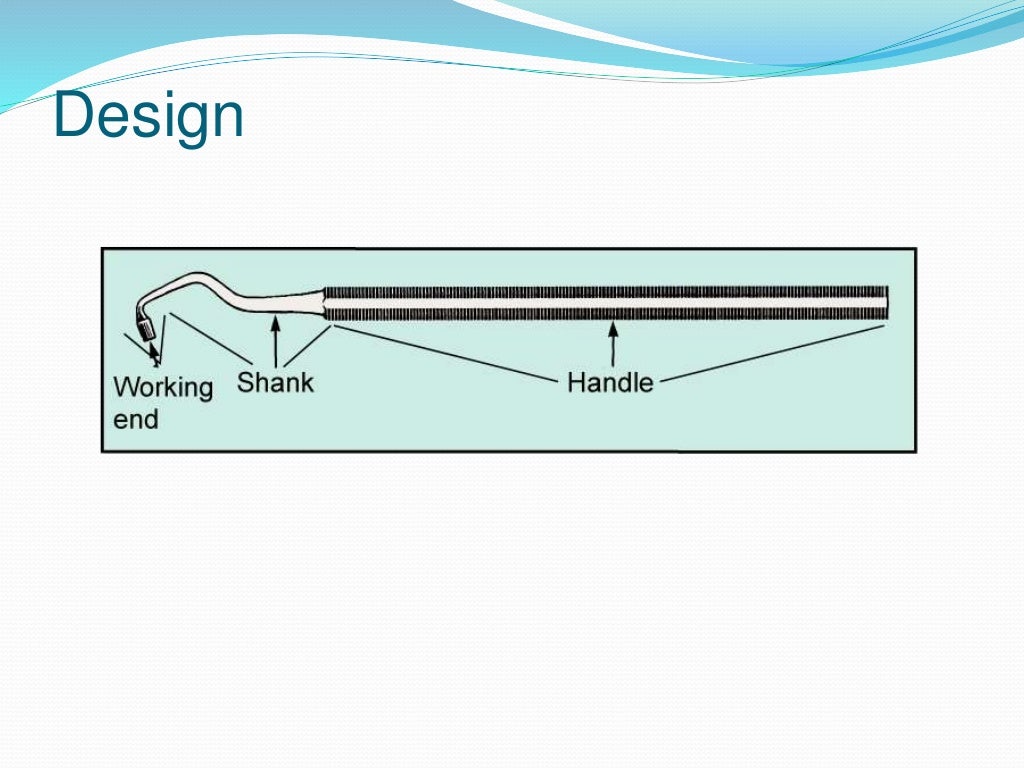 Design

Working end

Shank

Handle